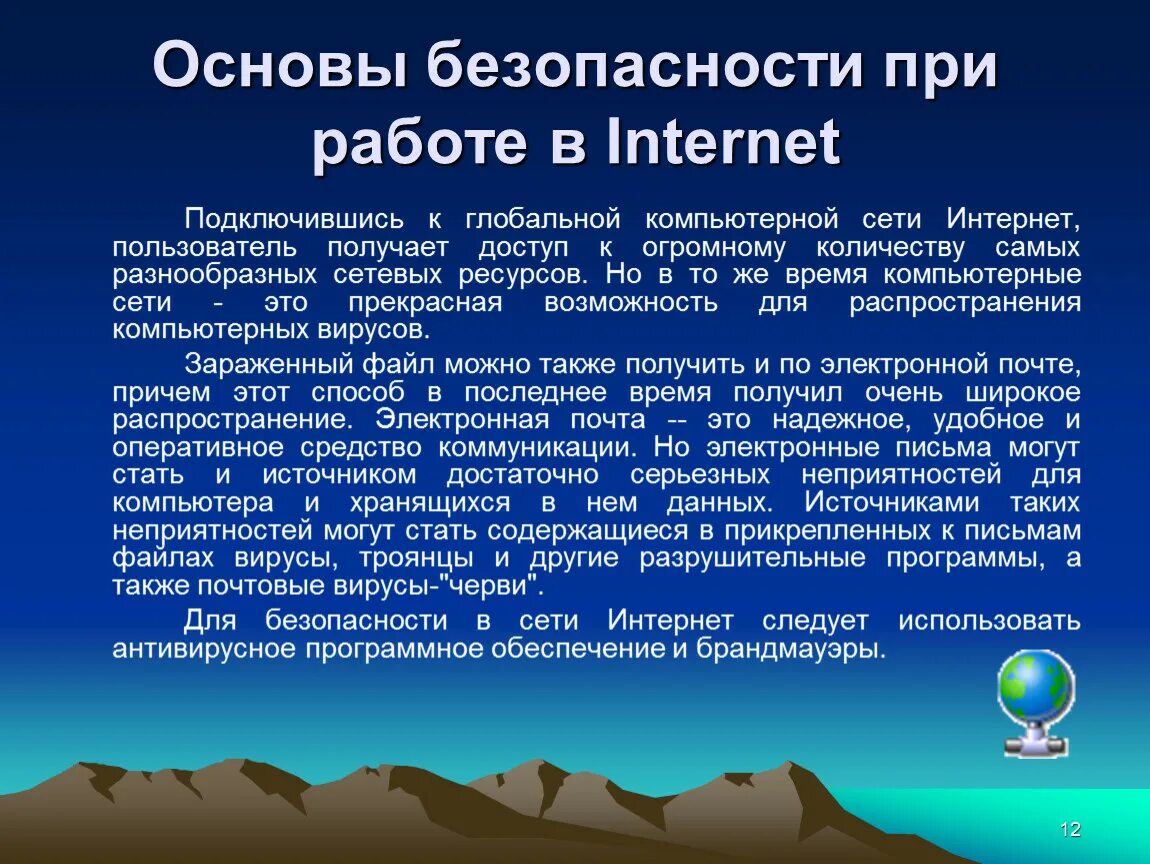 Основы безопасности при работе в Internet

Подключившись к глобальной компьютерной сети Интернет, пользователь получает доступ к огромному количеству самых разнообразных сетевых ресурсов. Но в то же время компьютерные сети - это прекрасная возможность для распространения компьютерных вирусов.

Зараженный файл можно также получить и по электронной почте, причем этот способ в последнее время получил очень широкое распространение. Электронная почта -- это надежное, удобное и оперативное средство коммуникации. Но электронные письма могут стать и источником достаточно серьезных неприятностей для компьютера и хранящихся в нем данных. Источниками таких неприятностей могут стать содержащиеся в прикрепленных к письмам файлах вирусы, троянцы и другие разрушительные программы, а также почтовые вирусы-"черви".

Для безопасности в сети Интернет следует использовать антивирусное программное обеспечение и брандмауэры.

12